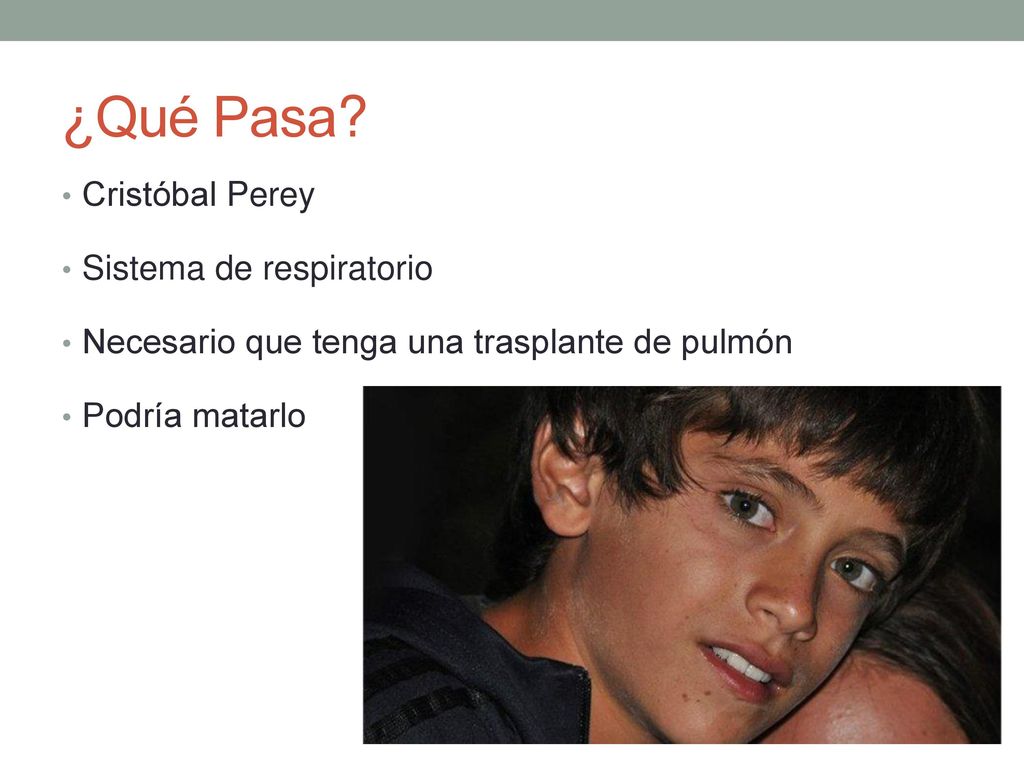 ¿Qué Pasa?

• Cristóbal Perey
• Sistema de respiratorio
• Necesario que tenga una trasplante de pulmón
• Podría matarlo